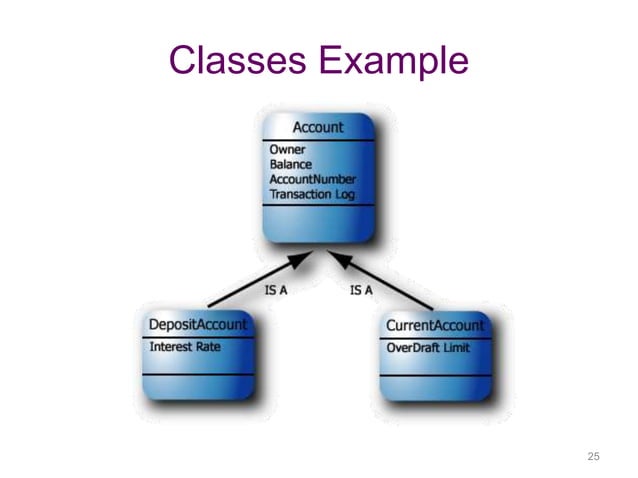 Classes Example

Account
Owner
Balance
AccountNumber
Transaction Log

IS A

IS A

DepositAccount
Interest Rate

CurrentAccount
OverDraft Limit

25